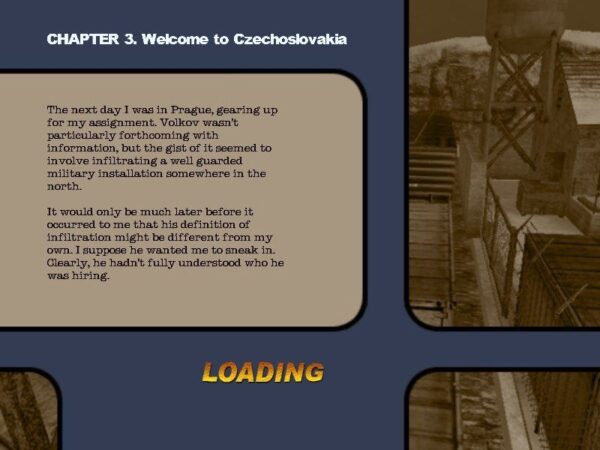 CHAPTER 3. Welcome to Czechoslovakia

The next day I was in Prague, gearing up for my assignment. Volkov wasn't particularly forthcoming with information, but the gist of it seemed to involve infiltrating a well guarded military installation somewhere in the north.

It would only be much later before it occurred to me that his definition of infiltration might be different from my own. I suppose he wanted me to sneak in. Clearly, he hadn't fully understood who he was hiring.

LOADING